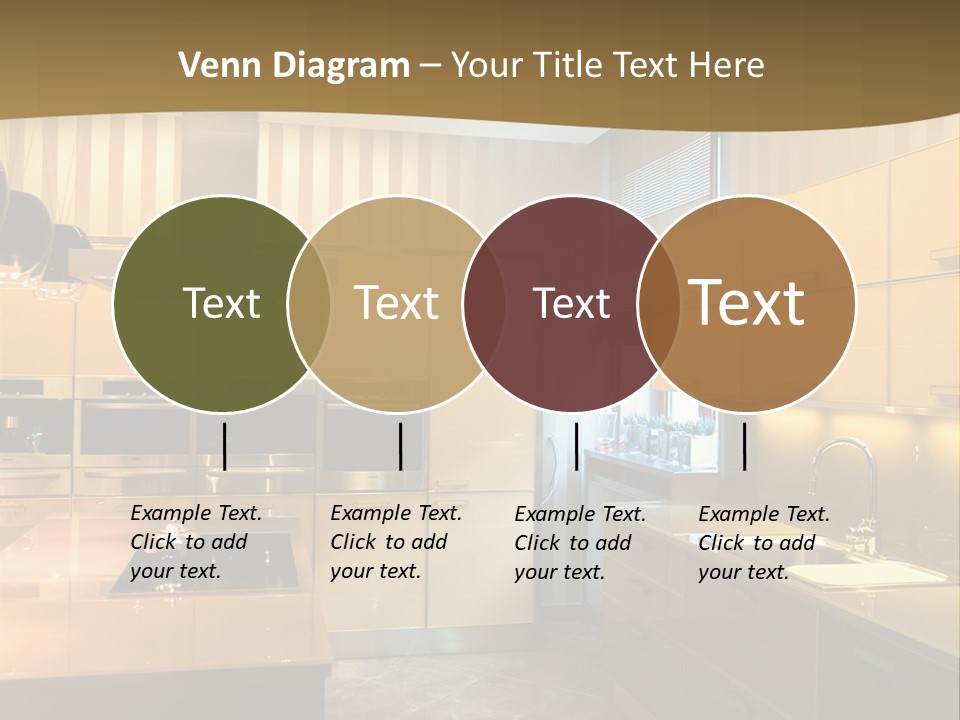 Venn Diagram – Your Title Text Here

Text

Text

Text

Text

Example Text. Click to add your text.

Example Text. Click to add your text.

Example Text. Click to add your text.

Example Text. Click to add your text.